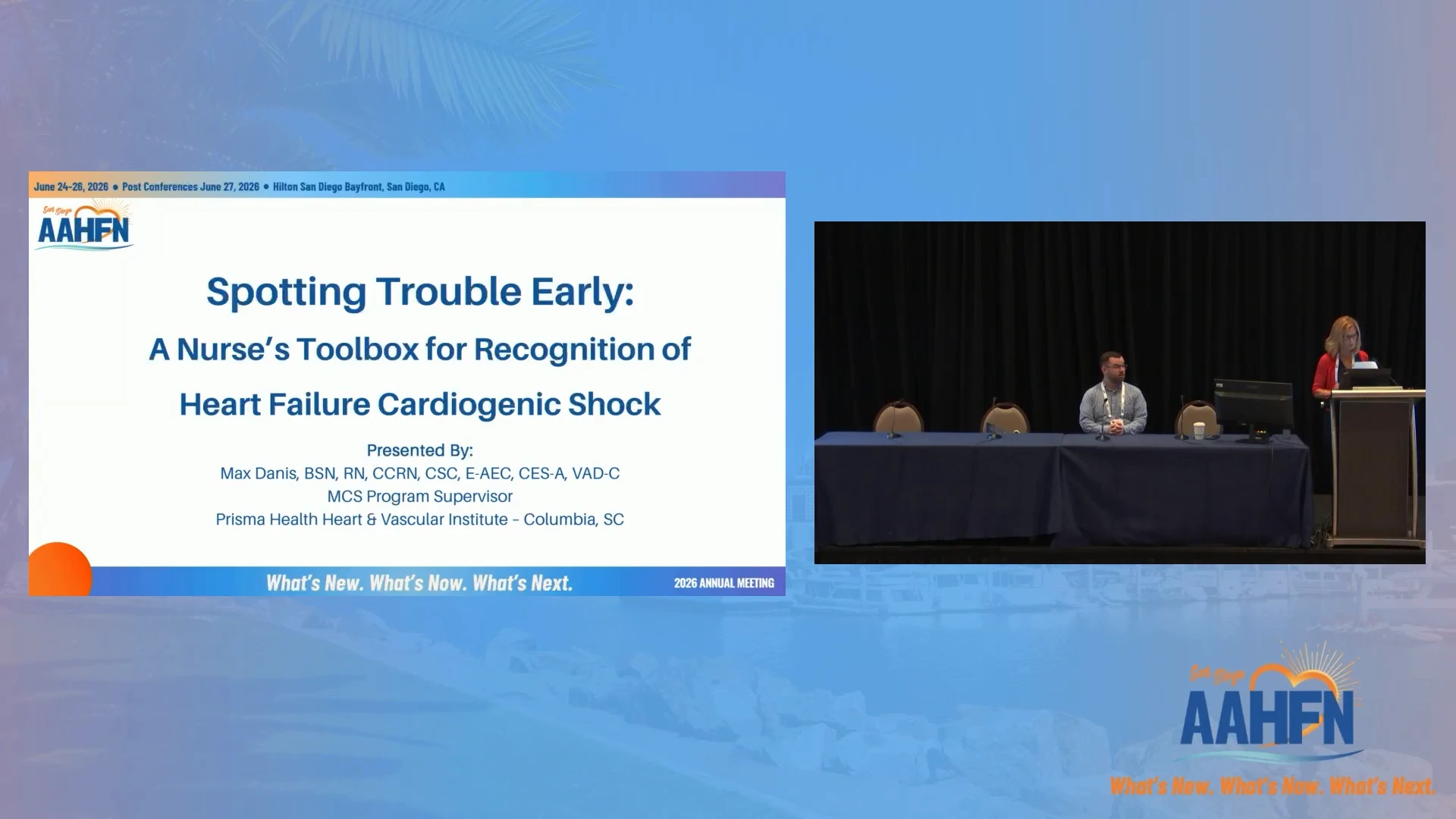 June 24-26, 2026 • Post Conferences June 27, 2026 • Hilton San Diego Bayfront, San Diego, CA

San Diego
AAHFN

Spotting Trouble Early:
A Nurse's Toolbox for Recognition of
Heart Failure Cardiogenic Shock

Presented By:
Max Danis, BSN, RN, CCRN, CSC, E-AEC, CES-A, VAD-C
MCS Program Supervisor
Prisma Health Heart & Vascular Institute – Columbia, SC

What's New. What's Now. What's Next.
2026 ANNUAL MEETING

San Diego
AAHFN
What's New. What's Now. What's Next.